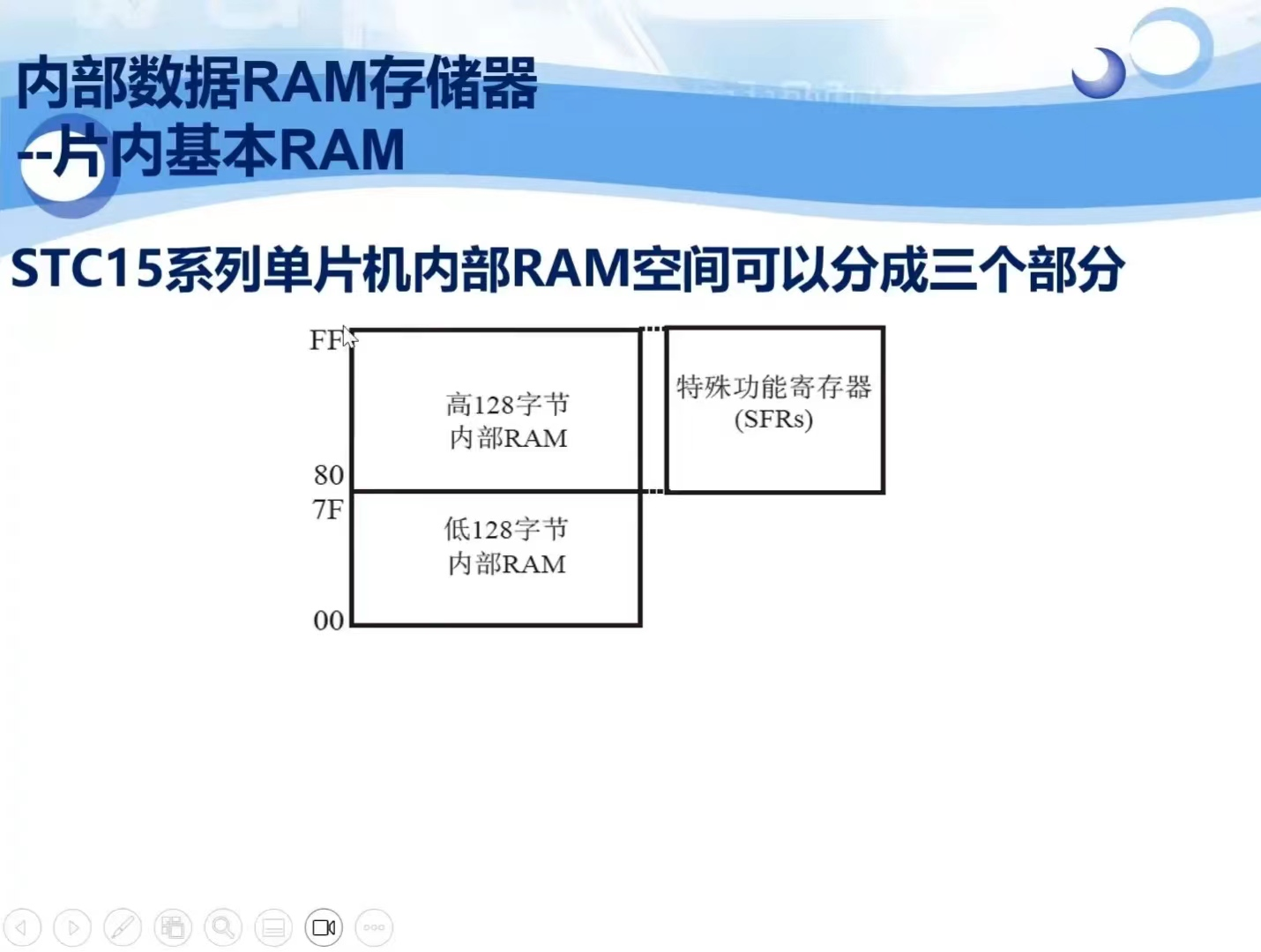 内部数据RAM存储器
--片内基本RAM

STC15系列单片机内部RAM空间可以分成三个部分

FF

高128字节
内部RAM

80
7F

低128字节
内部RAM

00

特殊功能寄存器
(SFRs)